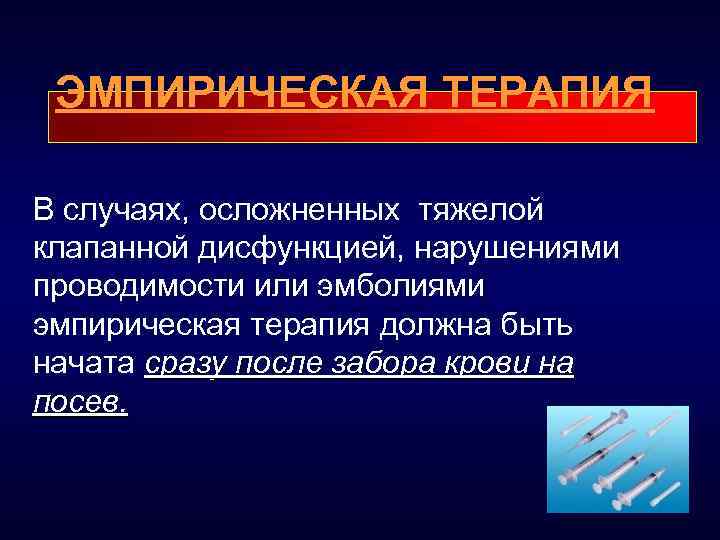 ЭМПИРИЧЕСКАЯ ТЕРАПИЯ

В случаях, осложненных тяжелой клапанной дисфункцией, нарушениями проводимости или эмболиями эмпирическая терапия должна быть начата сразу после забора крови на посев.